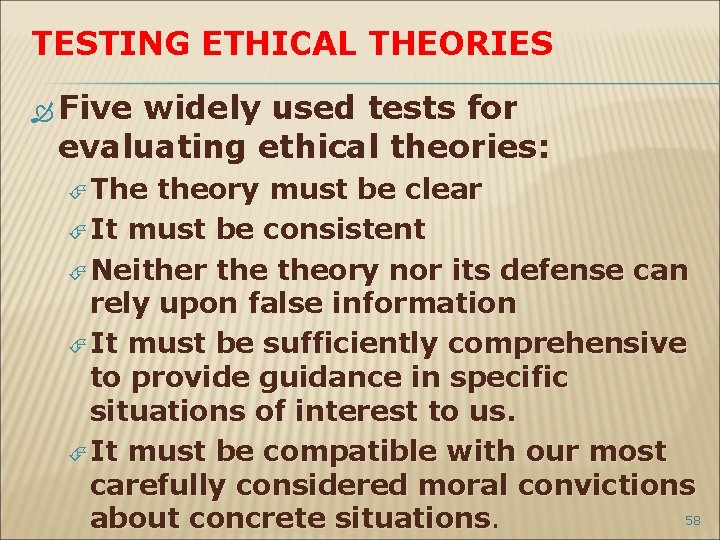 TESTING ETHICAL THEORIES

Five widely used tests for evaluating ethical theories:

The theory must be clear

It must be consistent

Neither the theory nor its defense can rely upon false information

It must be sufficiently comprehensive to provide guidance in specific situations of interest to us.

It must be compatible with our most carefully considered moral convictions about concrete situations.

58